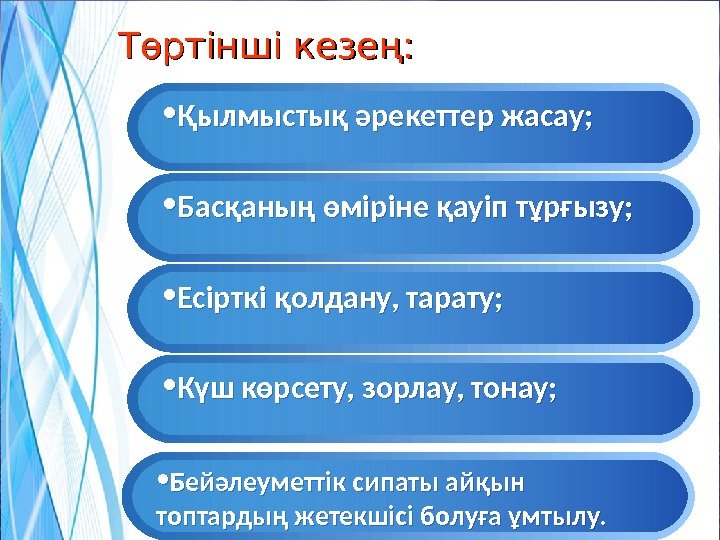 Төртінші кезең:

•Қылмыстық әрекеттер жасау;

•Басқаның өміріне қауіп тұрғызу;

•Есірткі қолдану, тарату;

•Күш көрсету, зорлау, тонау;

•Бейәлеуметтік сипаты айқын топтардың жетекшісі болуға ұмтылу.